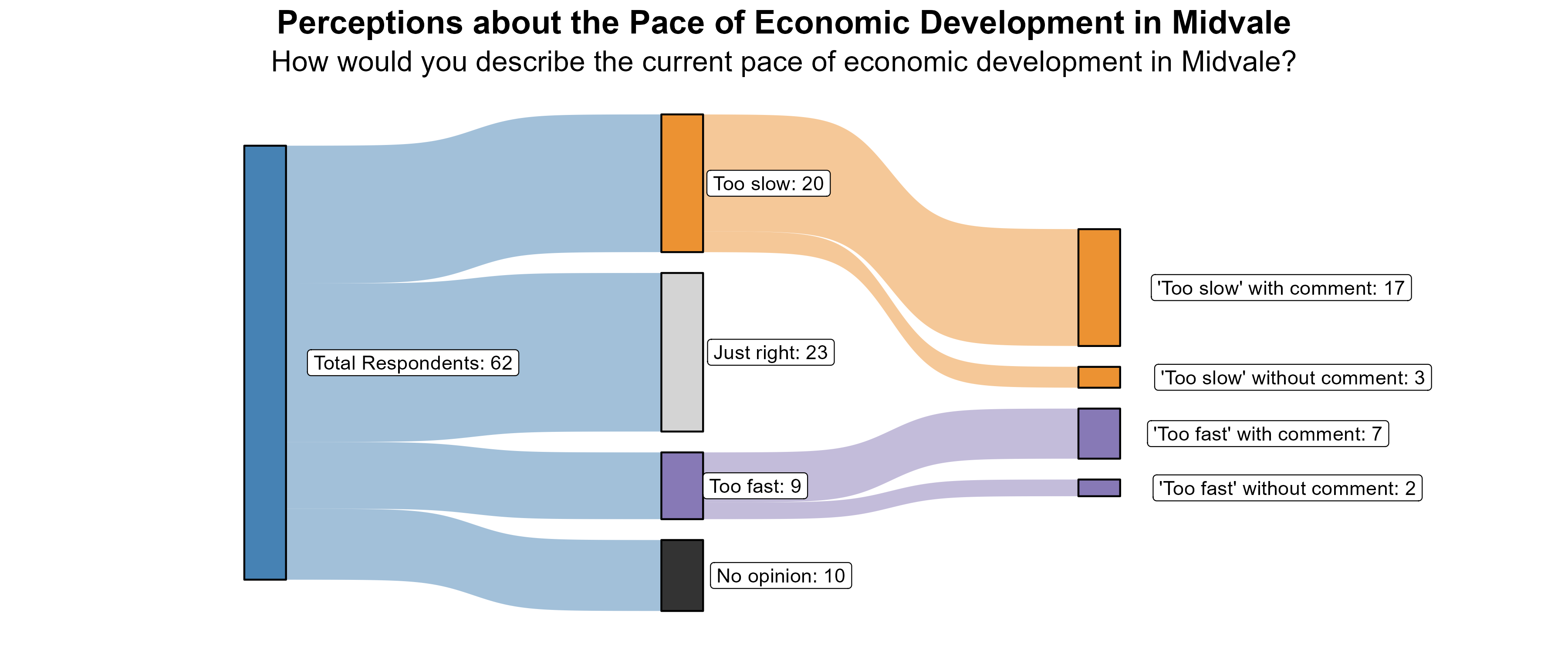 Perceptions about the Pace of Economic Development in Midvale
How would you describe the current pace of economic development in Midvale?

Total Respondents: 62

Too slow: 20

Just right: 23

Too fast: 9

No opinion: 10

'Too slow' with comment: 17

'Too slow' without comment: 3

'Too fast' with comment: 7

'Too fast' without comment: 2